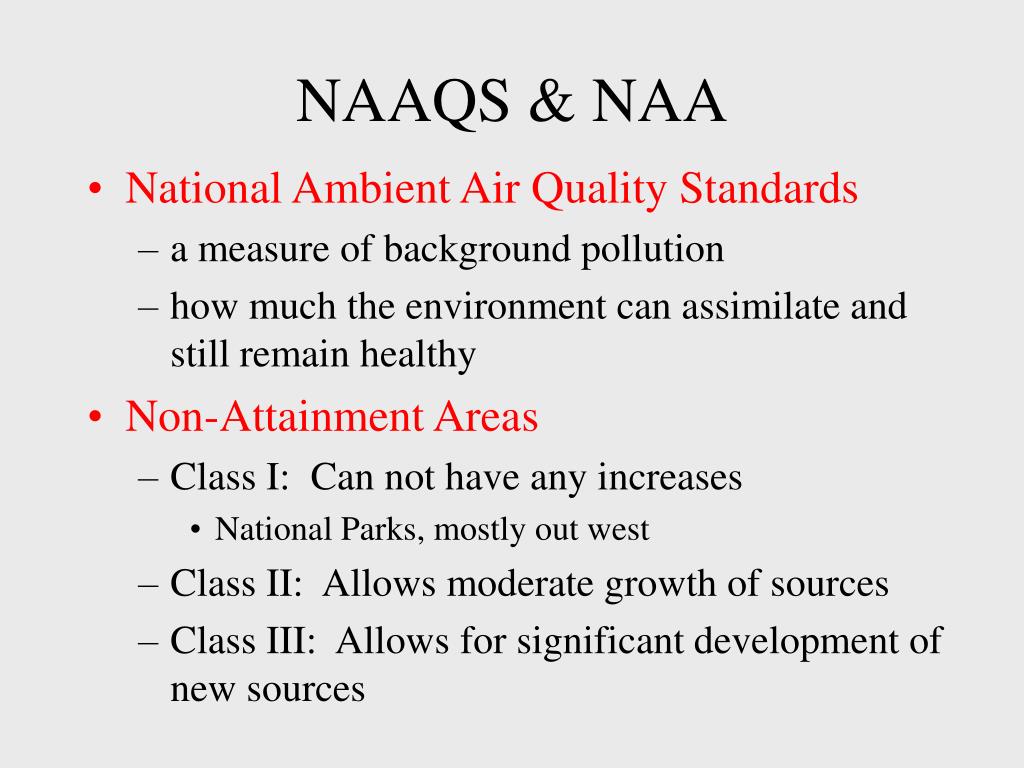 NAAQS & NAA

• National Ambient Air Quality Standards
– a measure of background pollution
– how much the environment can assimilate and still remain healthy

• Non-Attainment Areas
– Class I: Can not have any increases
• National Parks, mostly out west
– Class II: Allows moderate growth of sources
– Class III: Allows for significant development of new sources